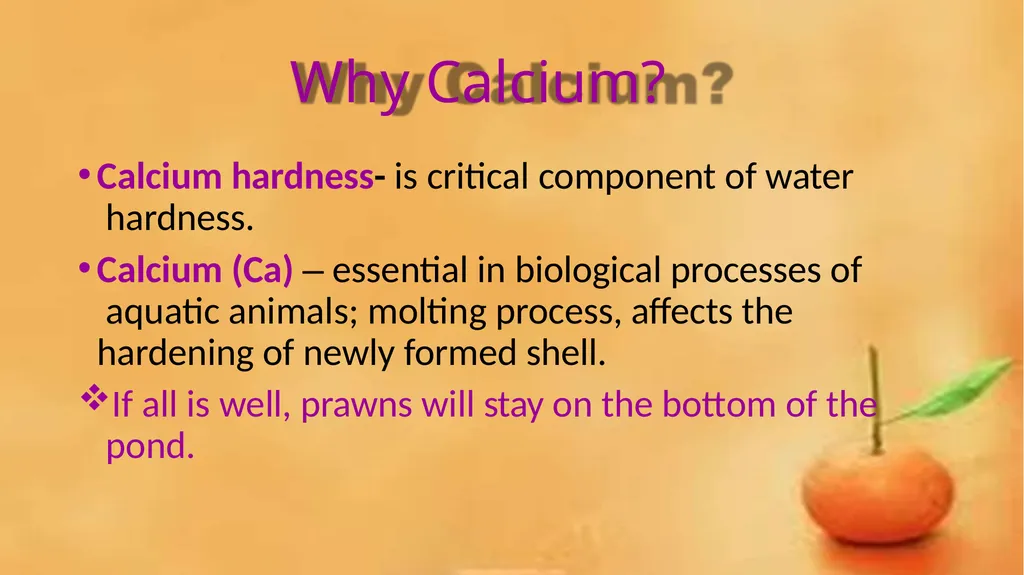 Why Calcium?

• Calcium hardness- is critical component of water hardness.

• Calcium (Ca) – essential in biological processes of aquatic animals; molting process, affects the hardening of newly formed shell.

❖ If all is well, prawns will stay on the bottom of the pond.